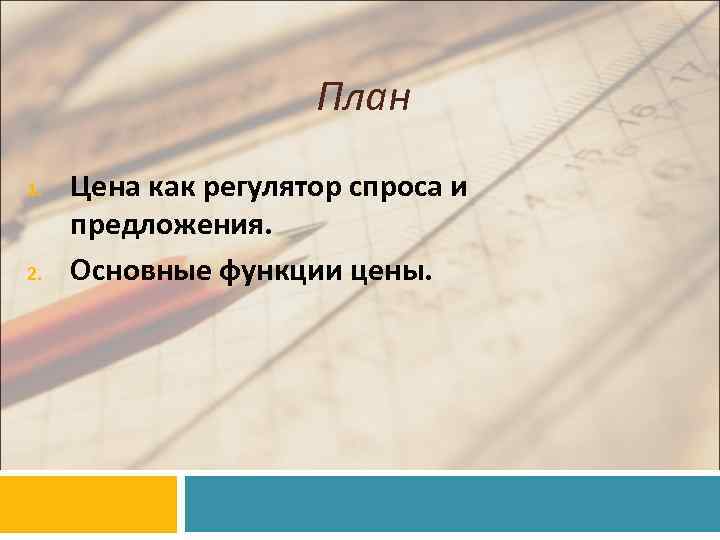 План

1. Цена как регулятор спроса и предложения.
2. Основные функции цены.